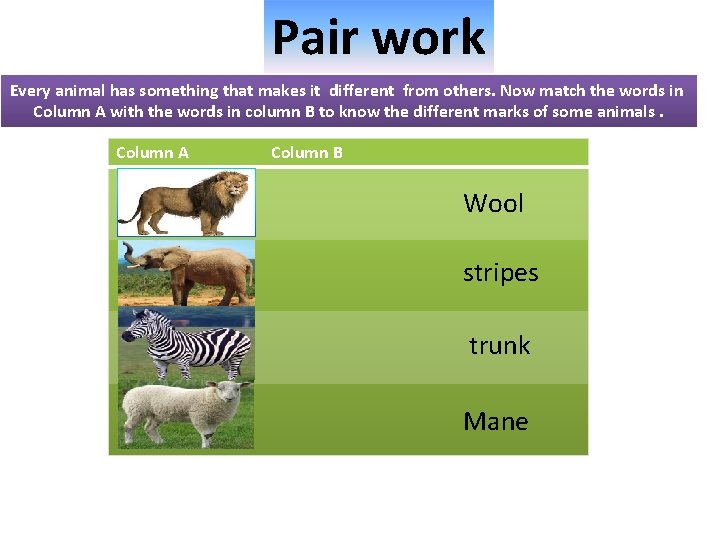 Pair work

Every animal has something that makes it different from others. Now match the words in Column A with the words in column B to know the different marks of some animals .

| Column A | Column B |
|---|---|
| | Wool |
| | stripes |
| | trunk |
| | Mane |